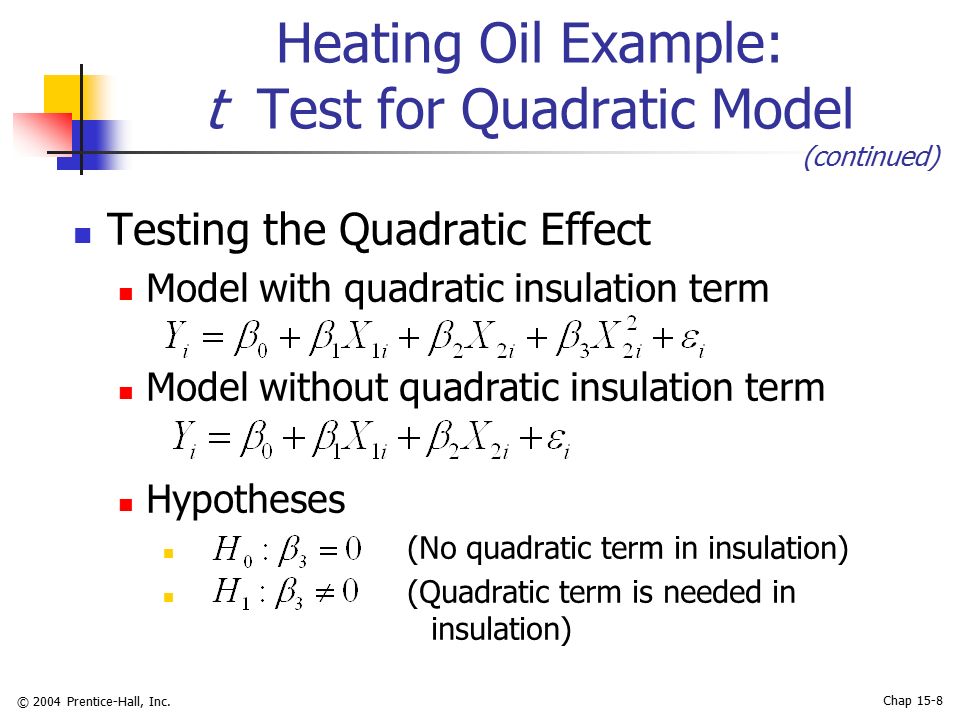 Heating Oil Example:
$t$ Test for Quadratic Model

(continued)

Testing the Quadratic Effect

Model with quadratic insulation term

$Y_i = \beta_0 + \beta_1 X_{1i} + \beta_2 X_{2i} + \beta_3 X_{2i}^2 + \varepsilon_i$

Model without quadratic insulation term

$Y_i = \beta_0 + \beta_1 X_{1i} + \beta_2 X_{2i} + \varepsilon_i$

Hypotheses

$H_0 : \beta_3 = 0$ (No quadratic term in insulation)

$H_1 : \beta_3 \neq 0$ (Quadratic term is needed in insulation)

© 2004 Prentice-Hall, Inc.

Chap 15-8